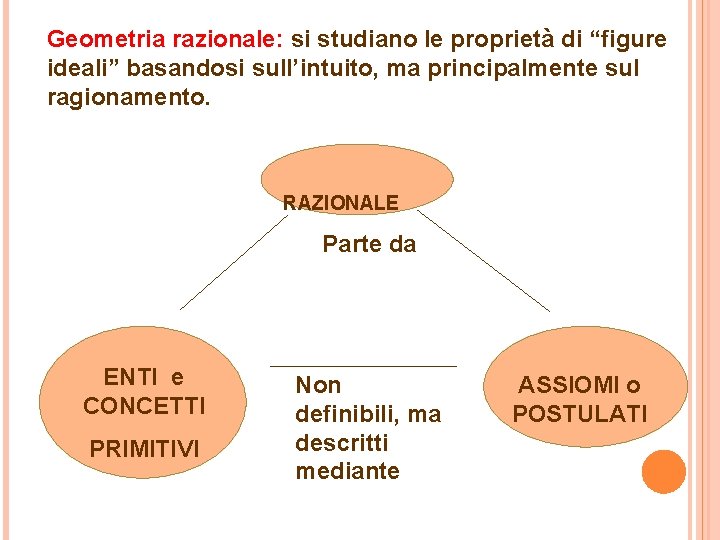 Geometria razionale: si studiano le proprietà di “figure ideali” basandosi sull’intuito, ma principalmente sul ragionamento.

RAZIONALE

Parte da

ENTI e CONCETTI PRIMITIVI

Non definibili, ma descritti mediante

ASSIOMI o POSTULATI